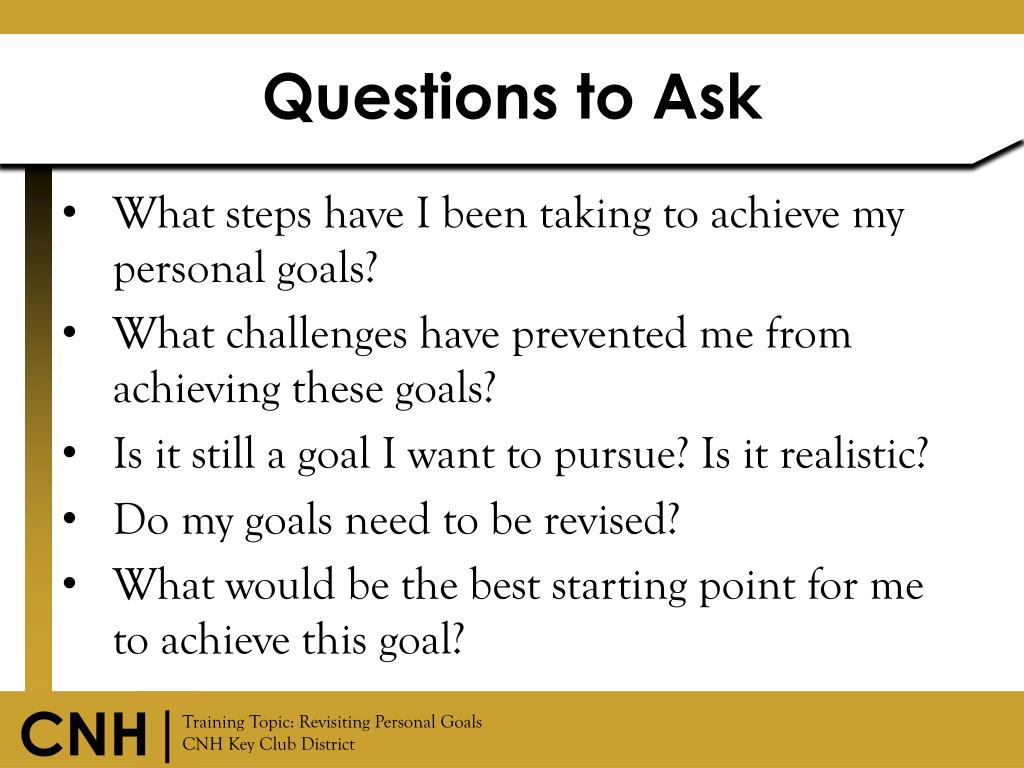 Questions to Ask

• What steps have I been taking to achieve my personal goals?
• What challenges have prevented me from achieving these goals?
• Is it still a goal I want to pursue? Is it realistic?
• Do my goals need to be revised?
• What would be the best starting point for me to achieve this goal?

CNH | Training Topic: Revisiting Personal Goals
CNH Key Club District